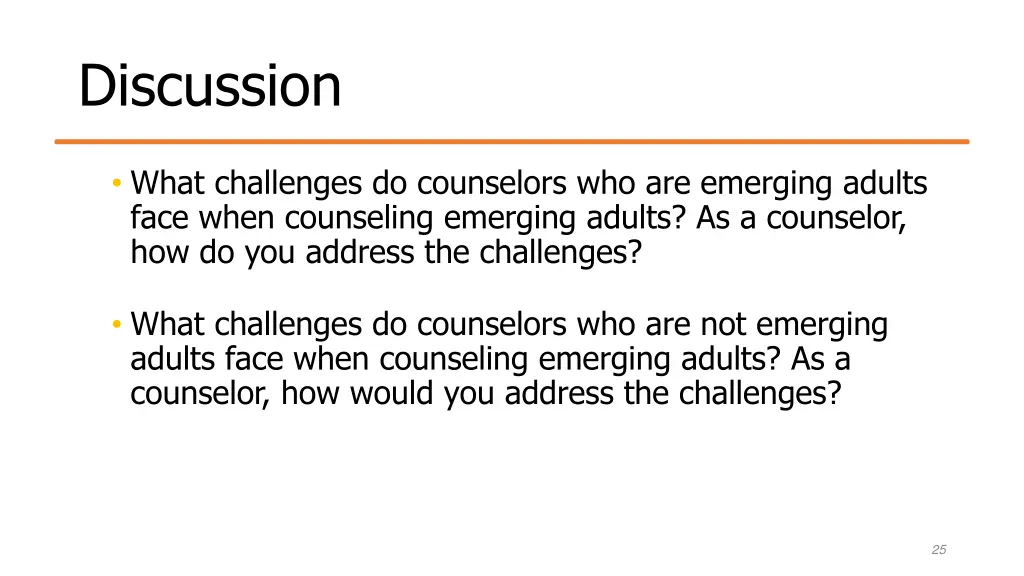 Discussion

• What challenges do counselors who are emerging adults face when counseling emerging adults? As a counselor, how do you address the challenges?

• What challenges do counselors who are not emerging adults face when counseling emerging adults? As a counselor, how would you address the challenges?

25